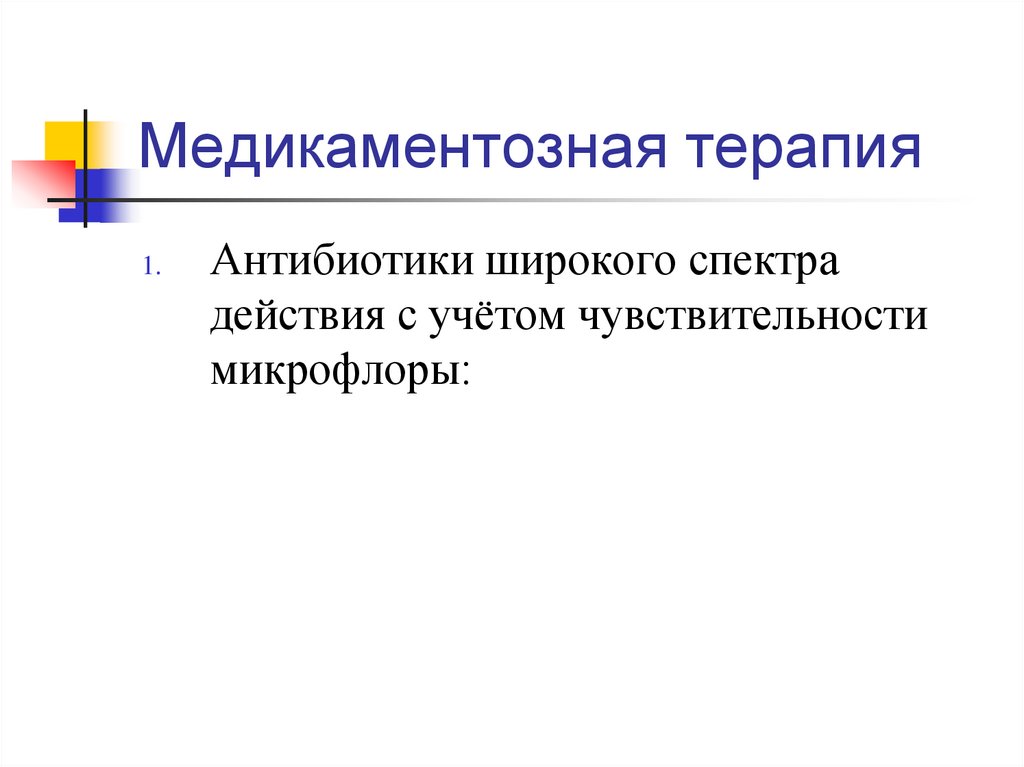 Медикаментозная терапия

1. Антибиотики широкого спектра действия с учётом чувствительности микрофлоры: